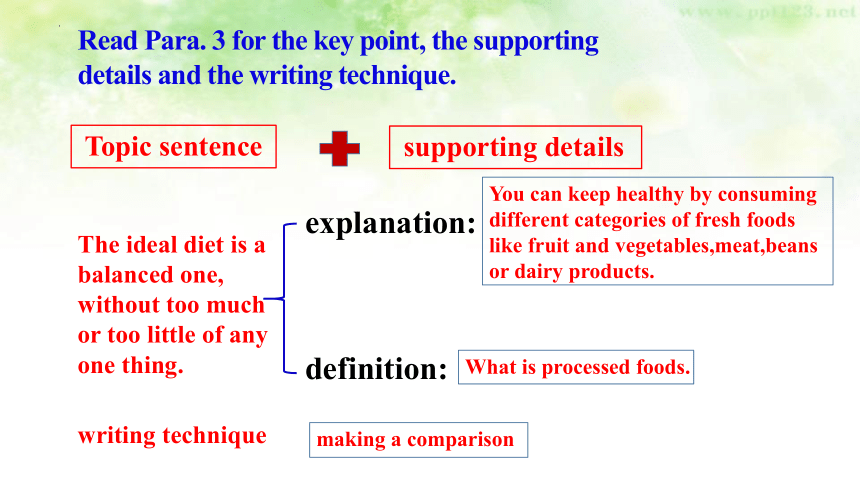 www.ppt123.net

Read Para. 3 for the key point, the supporting details and the writing technique.

Topic sentence

supporting details

The ideal diet is a balanced one, without too much or too little of any one thing.

explanation:

You can keep healthy by consuming different categories of fresh foods like fruit and vegetables,meat,beans or dairy products.

definition:

What is processed foods.

writing technique

making a comparison